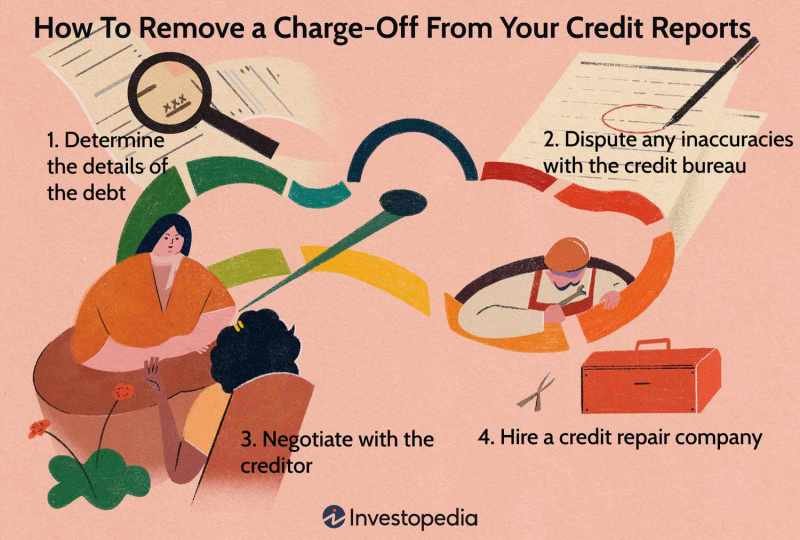 How To Remove a Charge-Off From Your Credit Reports

1. Determine the details of the debt

2. Dispute any inaccuracies with the credit bureau

3. Negotiate with the creditor

4. Hire a credit repair company

Investopedia